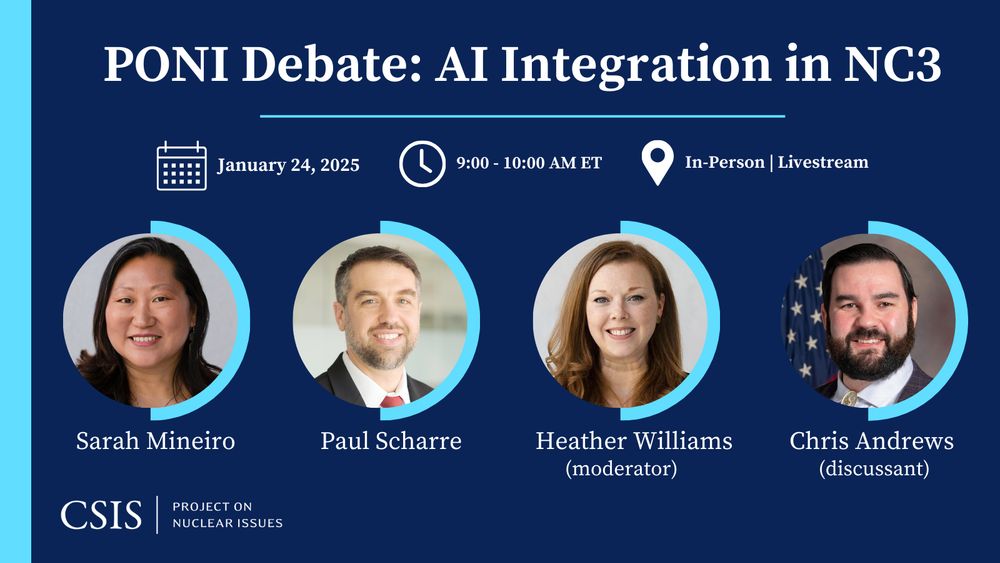 PONI Debate: AI Integration in NC3

January 24, 2025

9:00 - 10:00 AM ET

In-Person | Livestream

Sarah Mineiro

Paul Scharre

Heather Williams
(moderator)

Chris Andrews
(discussant)

CSIS | PROJECT ON NUCLEAR ISSUES